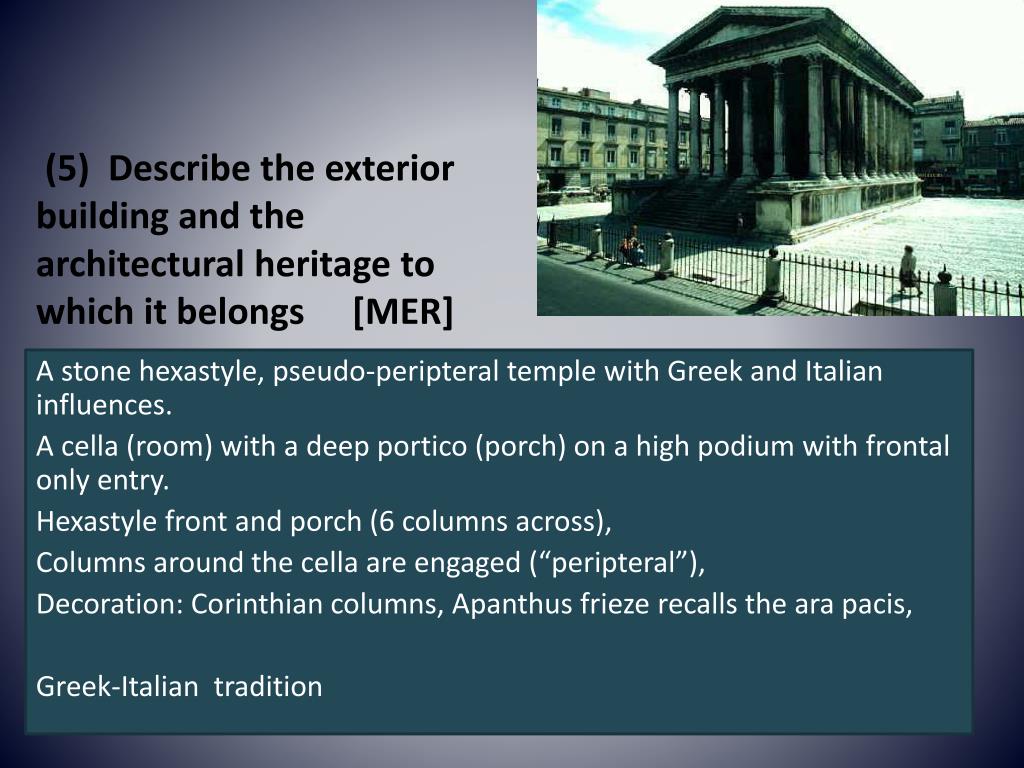 (5) Describe the exterior building and the architectural heritage to which it belongs [MER]

A stone hexastyle, pseudo-peripteral temple with Greek and Italian influences.

A cella (room) with a deep portico (porch) on a high podium with frontal only entry.

Hexastyle front and porch (6 columns across),

Columns around the cella are engaged (“peripteral”),

Decoration: Corinthian columns, Apanthus frieze recalls the ara pacis,

Greek-Italian tradition